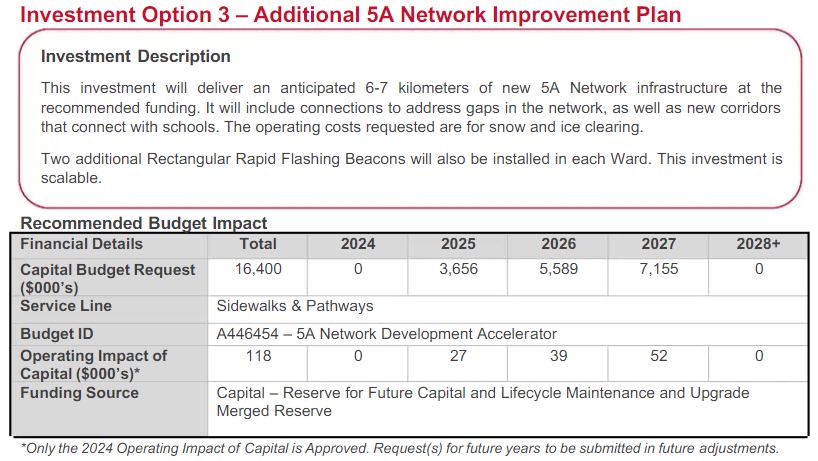 Investment Option 3 – Additional 5A Network Improvement Plan

Investment Description

This investment will deliver an anticipated 6-7 kilometers of new 5A Network infrastructure at the recommended funding. It will include connections to address gaps in the network, as well as new corridors that connect with schools. The operating costs requested are for snow and ice clearing.

Two additional Rectangular Rapid Flashing Beacons will also be installed in each Ward. This investment is scalable.

Recommended Budget Impact

| Financial Details | Total | 2024 | 2025 | 2026 | 2027 | 2028+ |
|---|---|---|---|---|---|---|
| Capital Budget Request ($000's) | 16,400 | 0 | 3,656 | 5,589 | 7,155 | 0 |
| Service Line | Sidewalks & Pathways | | | | | |
| Budget ID | A446454 – 5A Network Development Accelerator | | | | | |
| Operating Impact of Capital ($000's)* | 118 | 0 | 27 | 39 | 52 | 0 |
| Funding Source | Capital – Reserve for Future Capital and Lifecycle Maintenance and Upgrade Merged Reserve | | | | | |

*Only the 2024 Operating Impact of Capital is Approved. Request(s) for future years to be submitted in future adjustments.